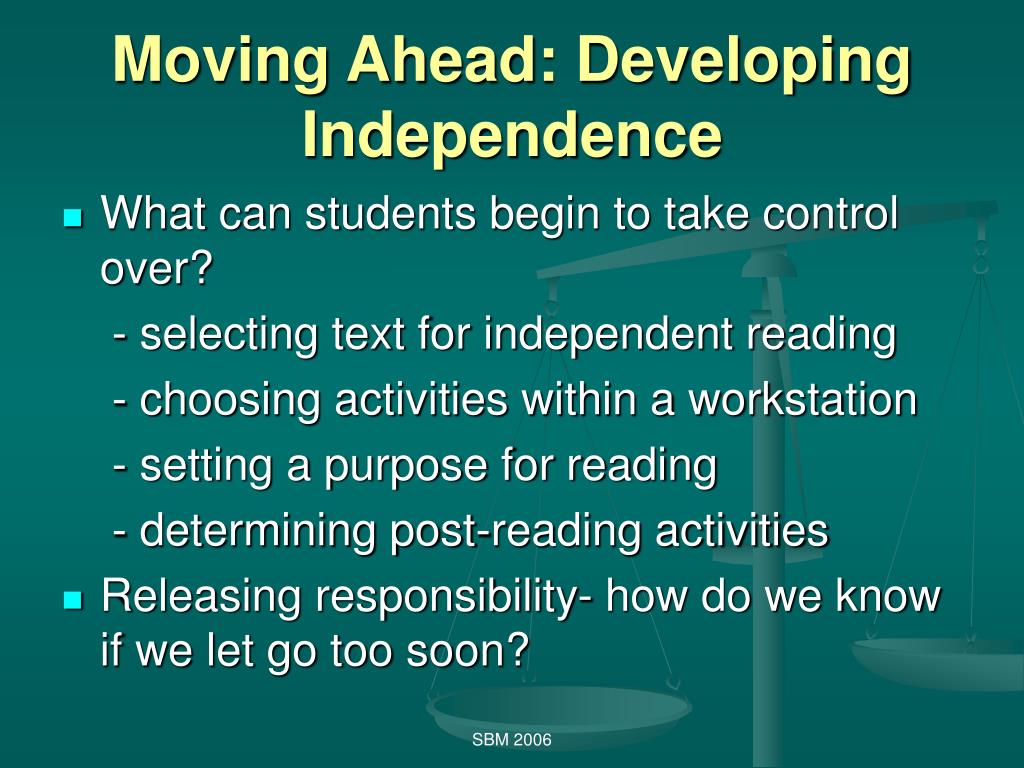 Moving Ahead: Developing Independence

What can students begin to take control over?

- selecting text for independent reading

- choosing activities within a workstation

- setting a purpose for reading

- determining post-reading activities

Releasing responsibility- how do we know if we let go too soon?

SBM 2006